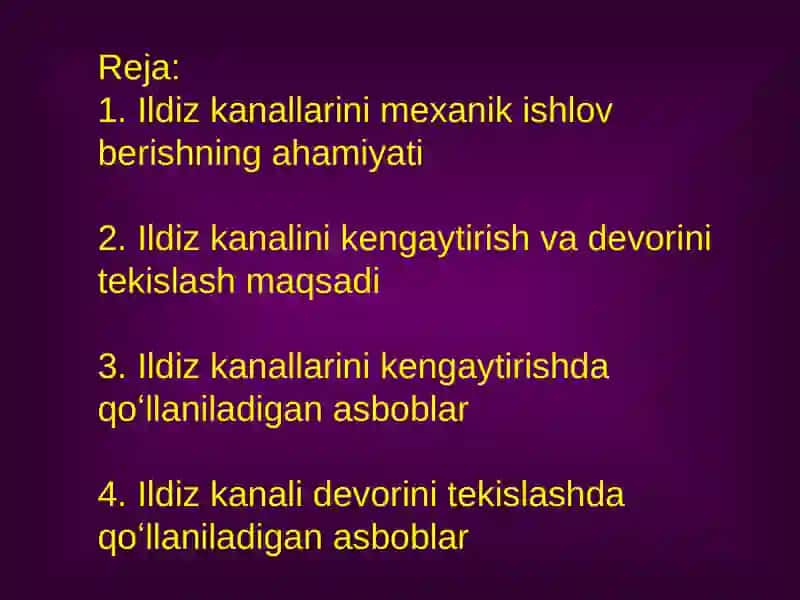 Reja:
1. Ildiz kanallarini mexanik ishlov berishning ahamiyati

2. Ildiz kanalini kengaytirish va devorini tekislash maqsadi

3. Ildiz kanallarini kengaytirishda qo‘llaniladigan asboblar

4. Ildiz kanali devorini tekislashda qo‘llaniladigan asboblar